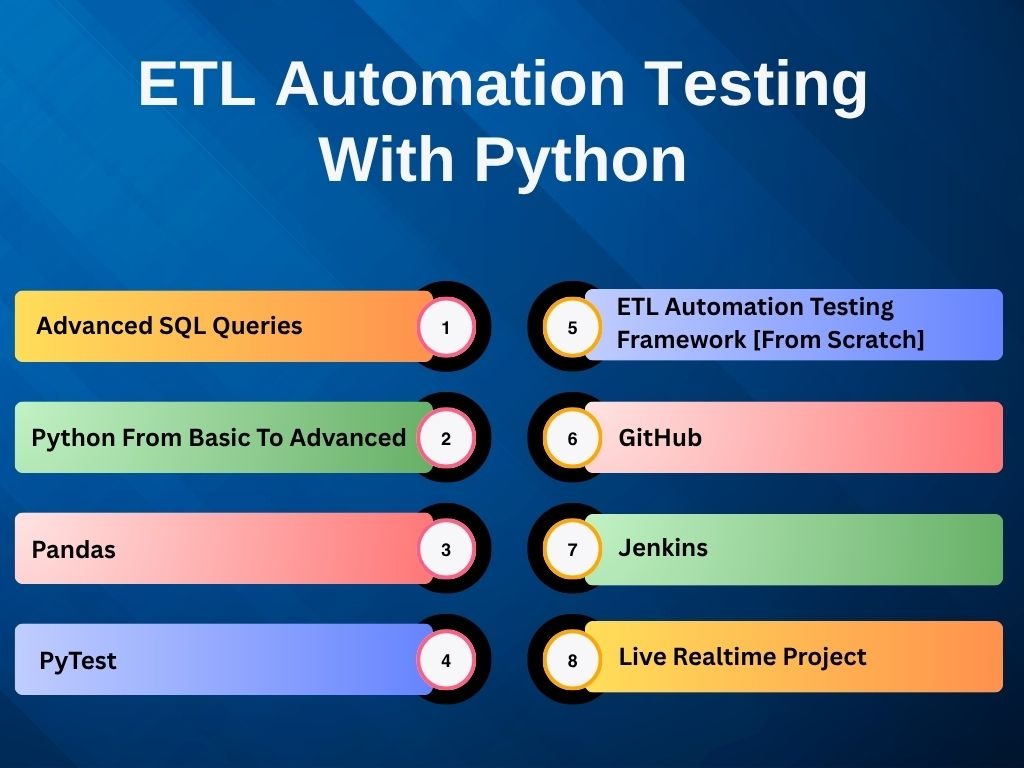 ETL Automation Testing With Python

Advanced SQL Queries
1

Python From Basic To Advanced
2

Pandas
3

PyTest
4

5
ETL Automation Testing Framework [From Scratch]

6
GitHub

7
Jenkins

8
Live Realtime Project